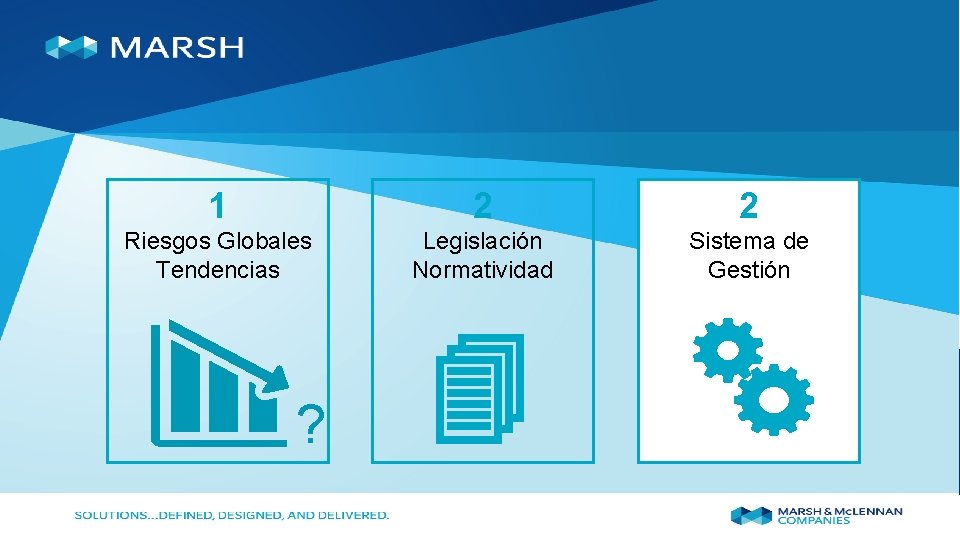 MARSH

1
Riesgos Globales
Tendencias

?

2
Legislación
Normatividad

2
Sistema de
Gestión

SOLUTIONS...DEFINED, DESIGNED, AND DELIVERED.

MARSH & McLENNAN
COMPANIES